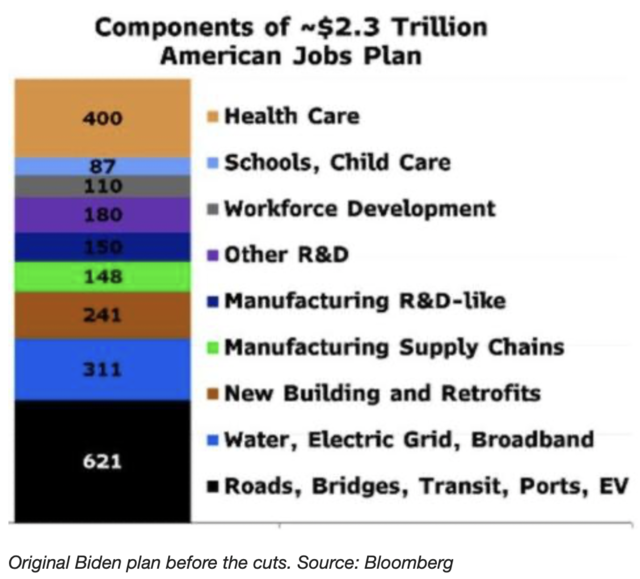 Components of ~$2.3 Trillion
American Jobs Plan

400
87
110
180
150
148
241
311
621

Health Care
Schools, Child Care
Workforce Development
Other R&D
Manufacturing R&D-like
Manufacturing Supply Chains
New Building and Retrofits
Water, Electric Grid, Broadband
Roads, Bridges, Transit, Ports, EV

Original Biden plan before the cuts. Source: Bloomberg